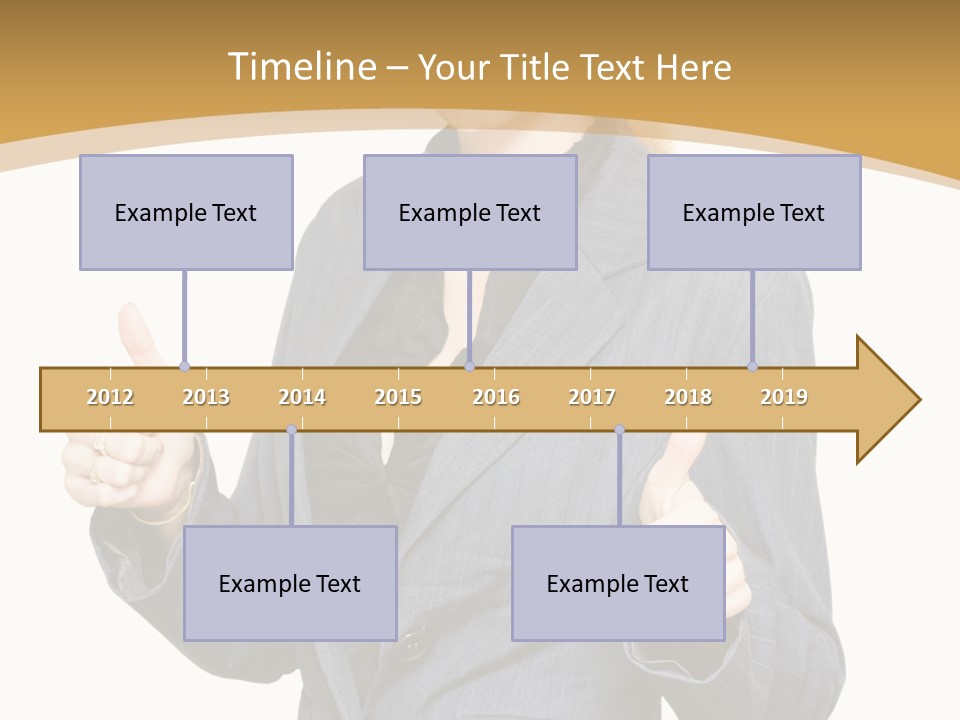 Timeline – Your Title Text Here

Example Text

Example Text

Example Text

2012 2013 2014 2015 2016 2017 2018 2019

Example Text

Example Text